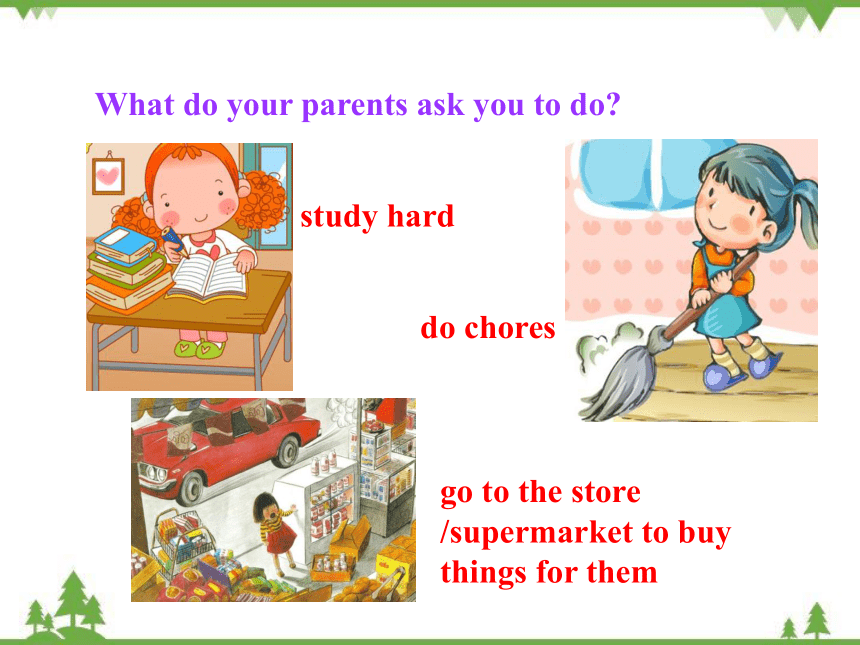 What do your parents ask you to do?

study hard

do chores

go to the store /supermarket to buy things for them